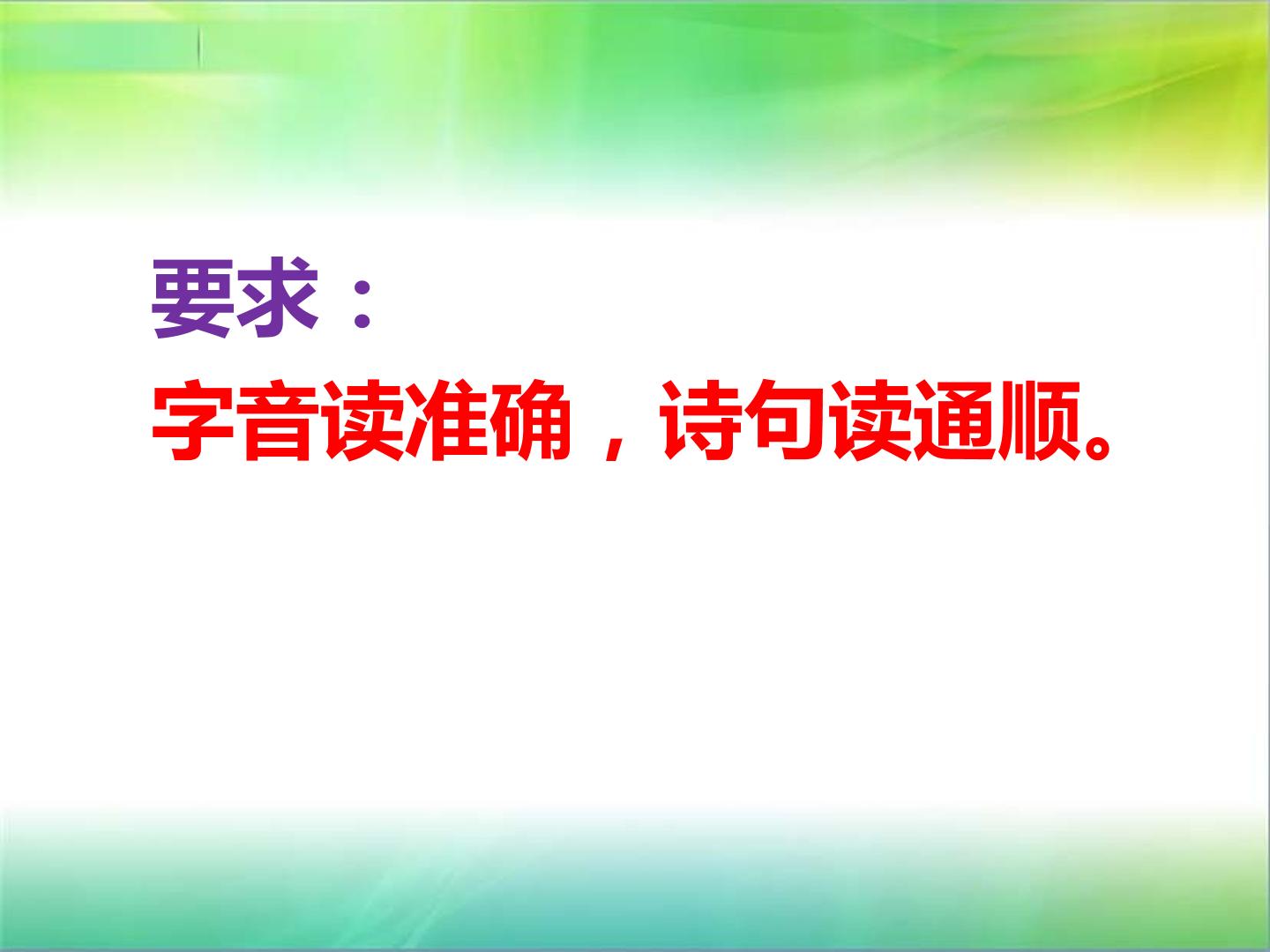 要求：

字音读准确，诗句读通顺。